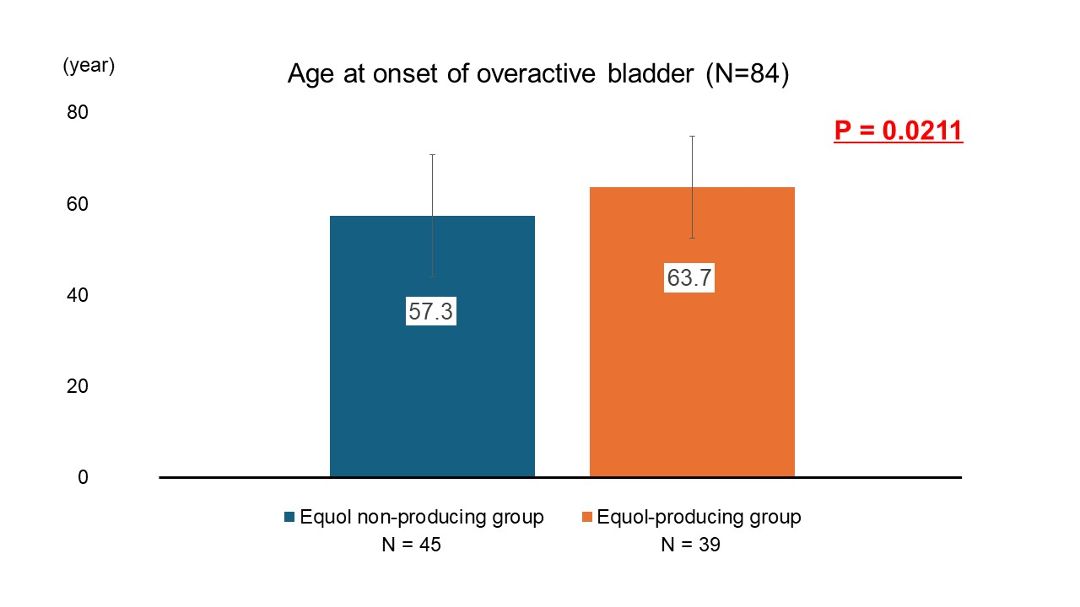 (year)

Age at onset of overactive bladder (N=84)

P = 0.0211

80
60
40
20
0

57.3

63.7

Equol non-producing group
N = 45

Equol-producing group
N = 39